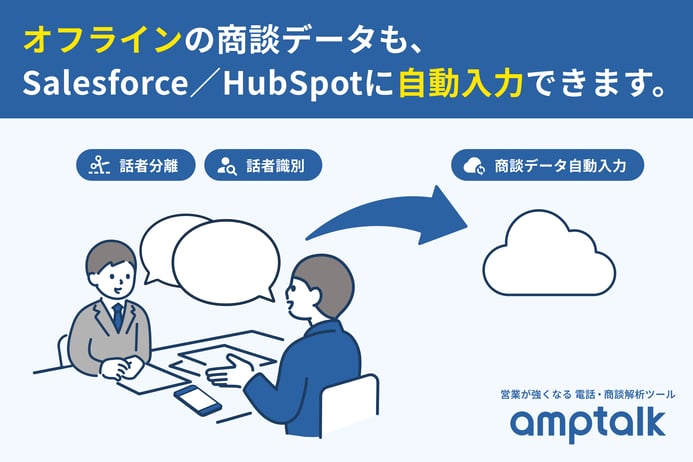 オフラインの商談データも、
Salesforce／HubSpotに自動入力できます。

話者分離

話者識別

商談データ自動入力

営業が強くなる 電話・商談解析ツール
amptalk